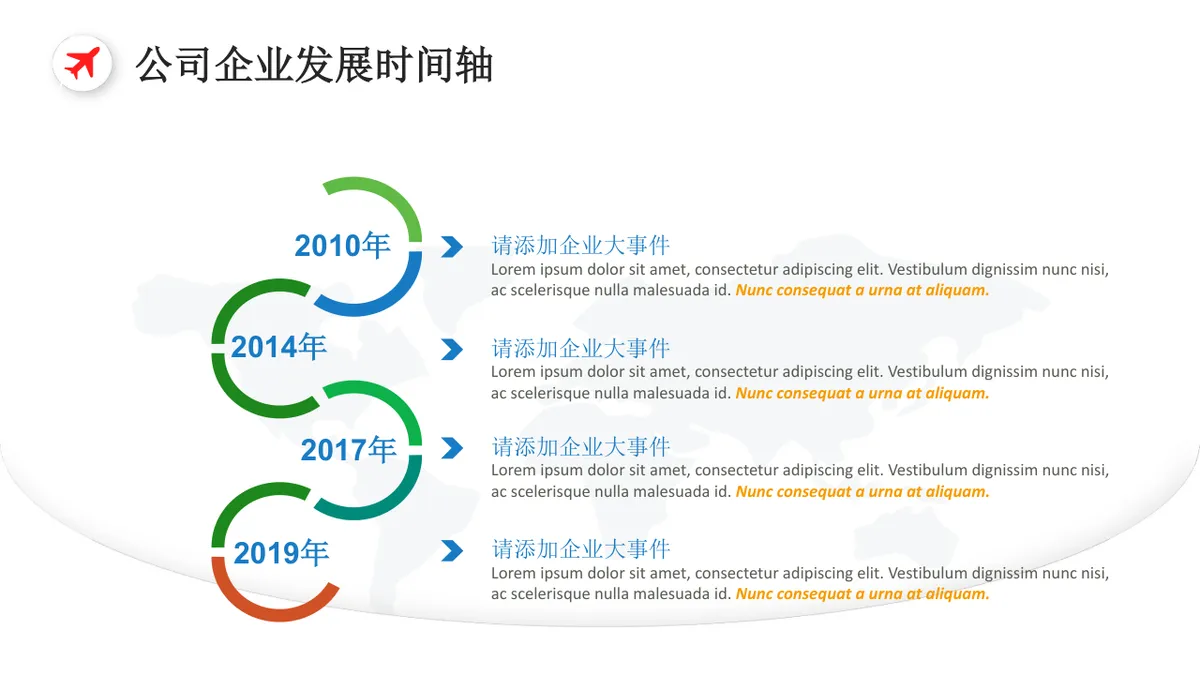 公司企业发展时间轴

2010年

请添加企业大事件
Lorem ipsum dolor sit amet, consectetur adipiscing elit. Vestibulum dignissim nunc nisi, ac scelerisque nulla malesuada id. Nunc consequat a urna at aliquam.

2014年

请添加企业大事件
Lorem ipsum dolor sit amet, consectetur adipiscing elit. Vestibulum dignissim nunc nisi, ac scelerisque nulla malesuada id. Nunc consequat a urna at aliquam.

2017年

请添加企业大事件
Lorem ipsum dolor sit amet, consectetur adipiscing elit. Vestibulum dignissim nunc nisi, ac scelerisque nulla malesuada id. Nunc consequat a urna at aliquam.

2019年

请添加企业大事件
Lorem ipsum dolor sit amet, consectetur adipiscing elit. Vestibulum dignissim nunc nisi, ac scelerisque nulla malesuada id. Nunc consequat a urna at aliquam.